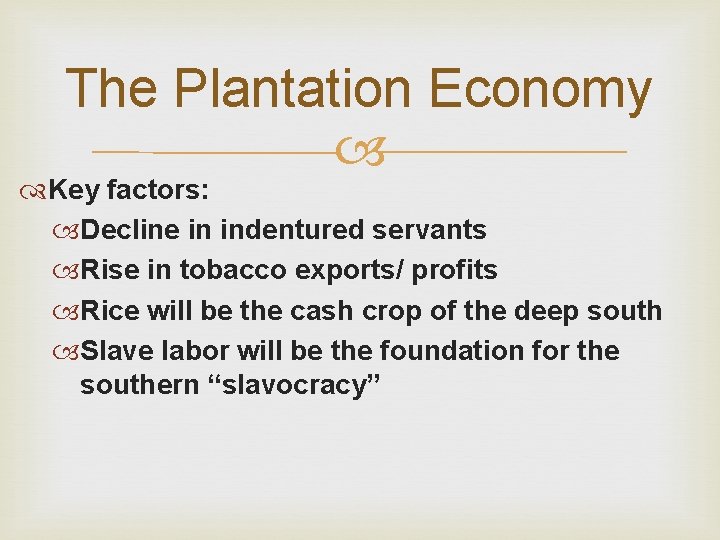 The Plantation Economy

Key factors:
Decline in indentured servants
Rise in tobacco exports/ profits
Rice will be the cash crop of the deep south
Slave labor will be the foundation for the southern “slavocracy”